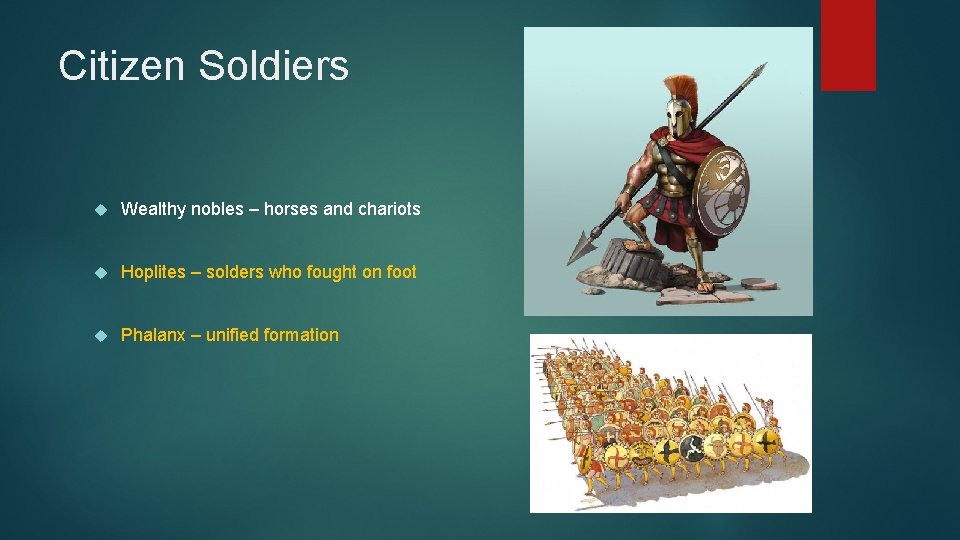 Citizen Soldiers

Wealthy nobles – horses and chariots

Hoplites – solders who fought on foot

Phalanx – unified formation